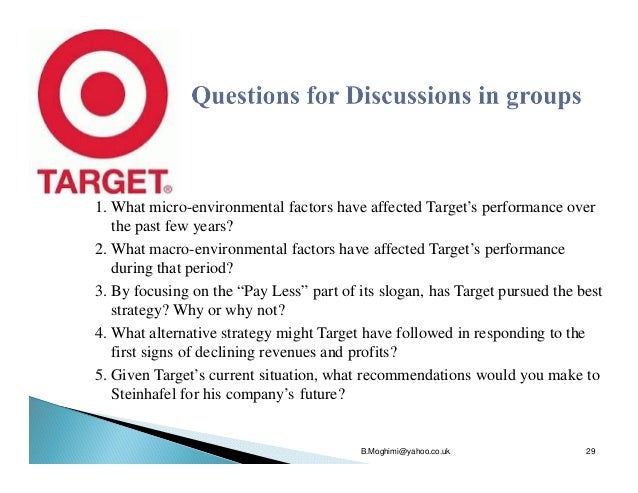 TARGET®

Questions for Discussions in groups

1. What micro-environmental factors have affected Target's performance over the past few years?
2. What macro-environmental factors have affected Target's performance during that period?
3. By focusing on the "Pay Less" part of its slogan, has Target pursued the best strategy? Why or why not?
4. What alternative strategy might Target have followed in responding to the first signs of declining revenues and profits?
5. Given Target's current situation, what recommendations would you make to Steinhafel for his company's future?

B.Moghimi@yahoo.co.uk

29